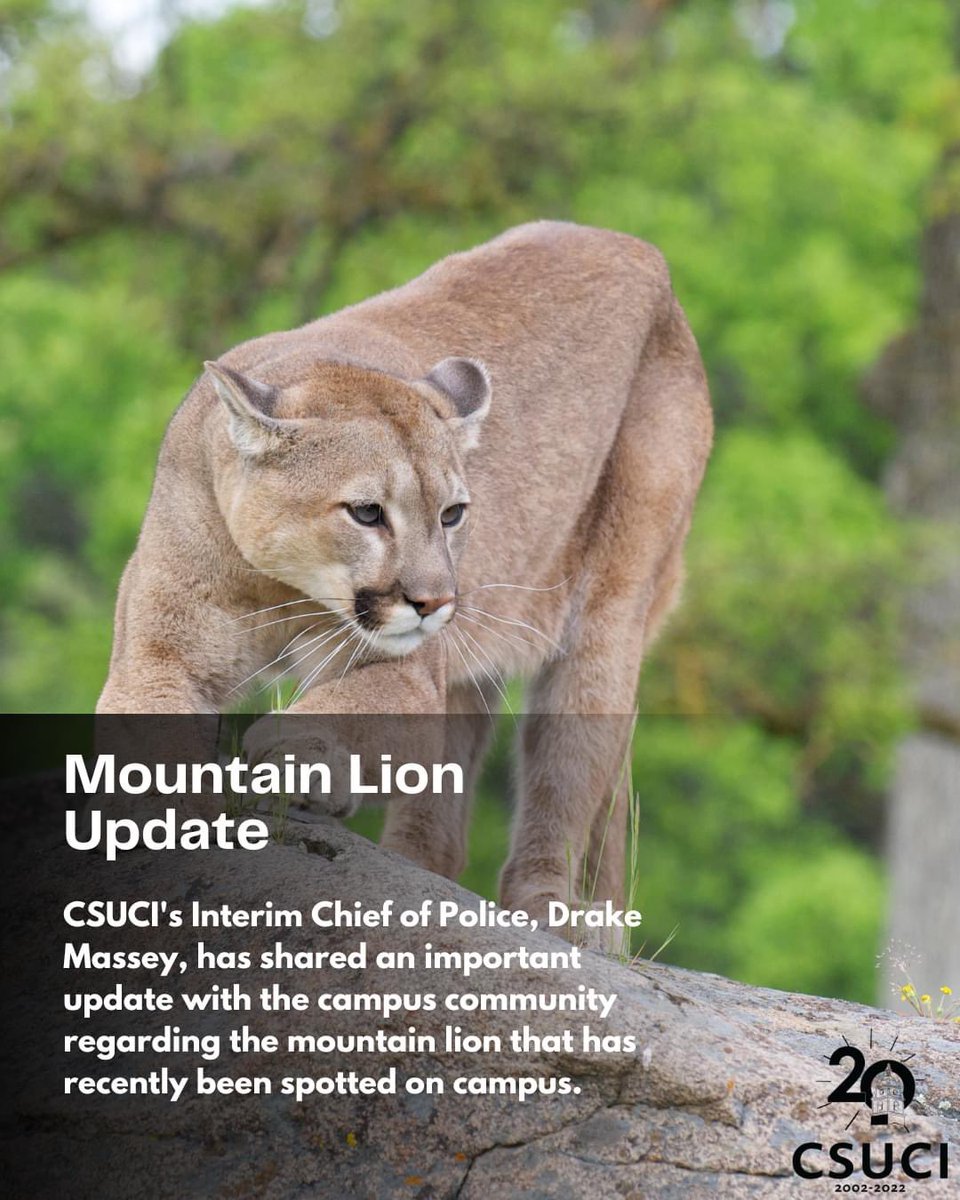 Mountain Lion Update

CSUCI's Interim Chief of Police, Drake Massey, has shared an important update with the campus community regarding the mountain lion that has recently been spotted on campus.

20
CSUCI
2002-2022